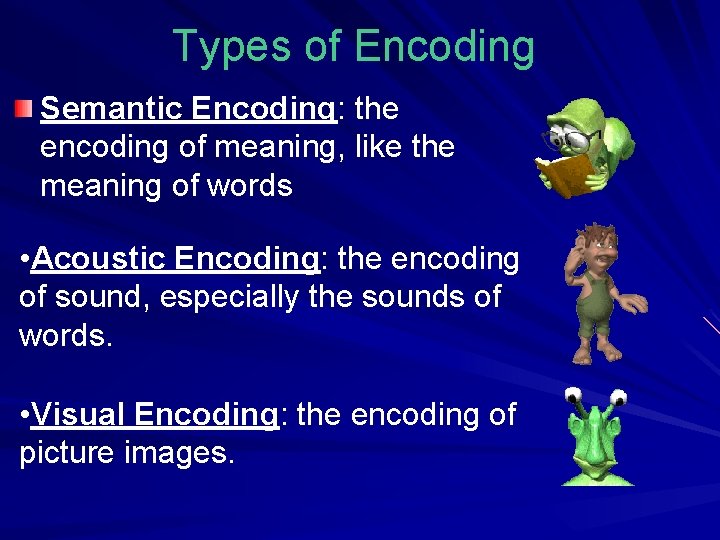 Types of Encoding

Semantic Encoding: the encoding of meaning, like the meaning of words

•Acoustic Encoding: the encoding of sound, especially the sounds of words.

•Visual Encoding: the encoding of picture images.